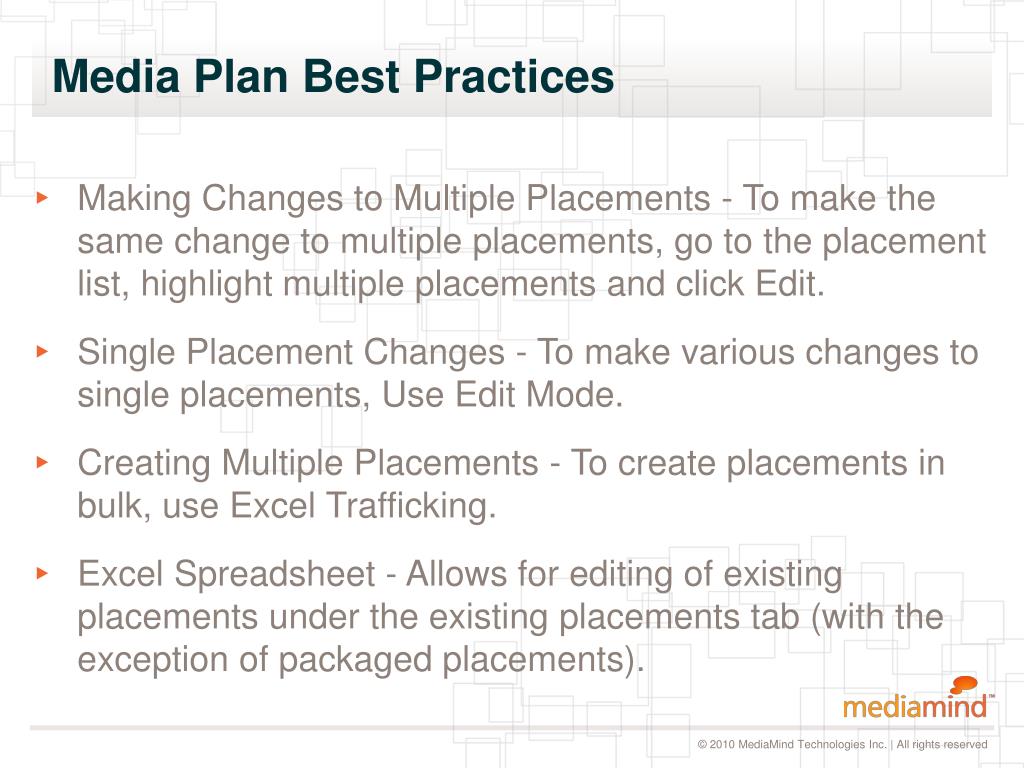 Media Plan Best Practices

▸ Making Changes to Multiple Placements - To make the same change to multiple placements, go to the placement list, highlight multiple placements and click Edit.

▸ Single Placement Changes - To make various changes to single placements, Use Edit Mode.

▸ Creating Multiple Placements - To create placements in bulk, use Excel Trafficking.

▸ Excel Spreadsheet - Allows for editing of existing placements under the existing placements tab (with the exception of packaged placements).

mediamind™

© 2010 MediaMind Technologies Inc. | All rights reserved